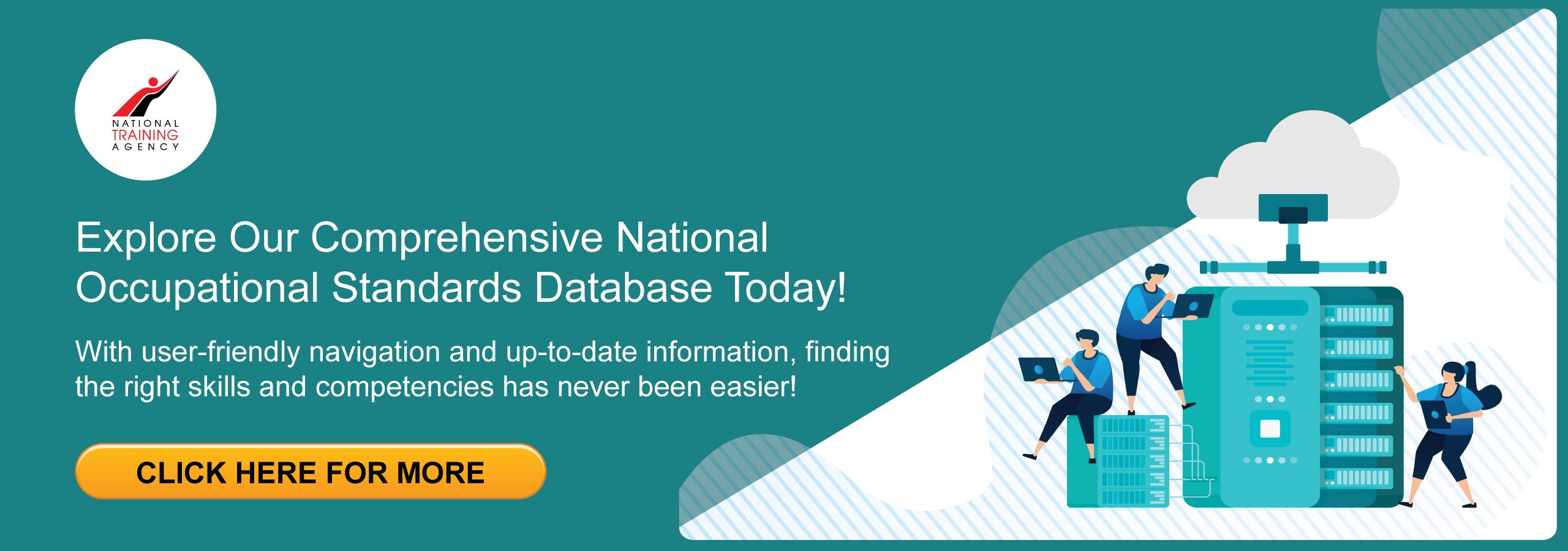 NATIONAL
TRAINING
AGENCY

Explore Our Comprehensive National Occupational Standards Database Today!

With user-friendly navigation and up-to-date information, finding the right skills and competencies has never been easier!

CLICK HERE FOR MORE